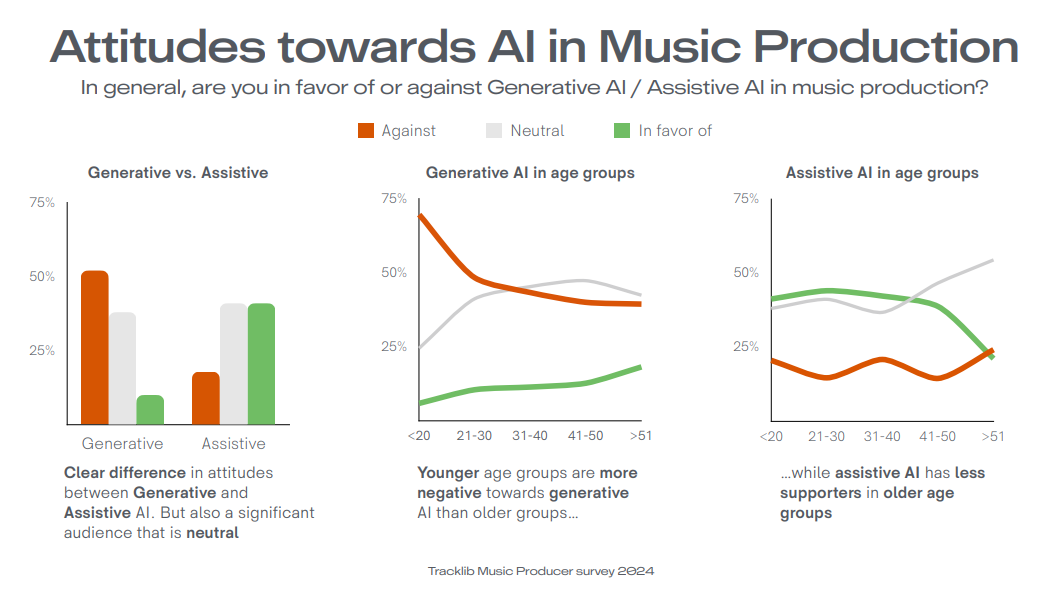 Attitudes towards AI in Music Production

In general, are you in favor of or against Generative AI / Assistive AI in music production?

Against Neutral In favor of

Generative vs. Assistive

75%
50%
25%

Generative Assistive

Clear difference in attitudes between Generative and Assistive AI. But also a significant audience that is neutral

Generative AI in age groups

75%
50%
25%

<20 21-30 31-40 41-50 >51

Younger age groups are more negative towards generative AI than older groups…

Assistive AI in age groups

75%
50%
25%

<20 21-30 31-40 41-50 >51

…while assistive AI has less supporters in older age groups

Tracklib Music Producer survey 2024